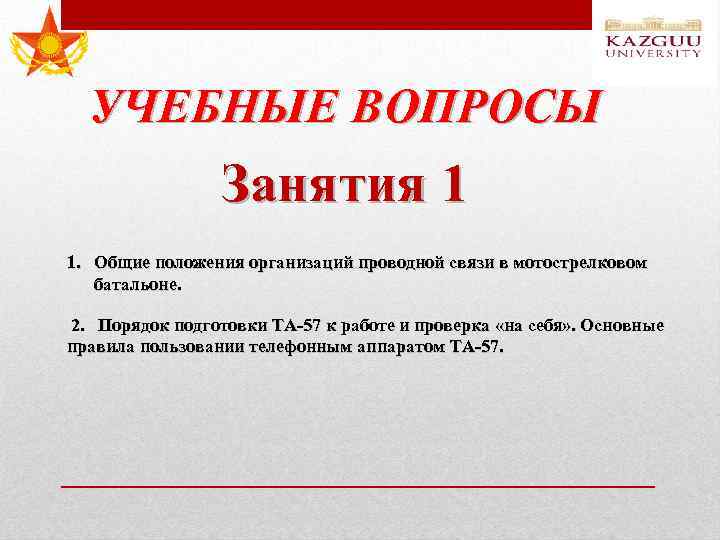 KAZGUU UNIVERSITY

УЧЕБНЫЕ ВОПРОСЫ

Занятия 1

1. Общие положения организаций проводной связи в мотострелковом батальоне.

2. Порядок подготовки ТА-57 к работе и проверка «на себя». Основные правила пользовании телефонным аппаратом ТА-57.